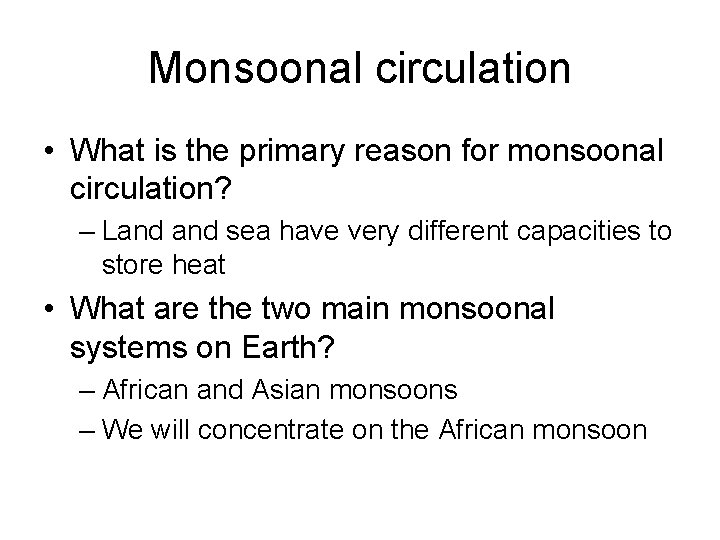 Monsoonal circulation

• What is the primary reason for monsoonal circulation?
– Land and sea have very different capacities to store heat

• What are the two main monsoonal systems on Earth?
– African and Asian monsoons
– We will concentrate on the African monsoon